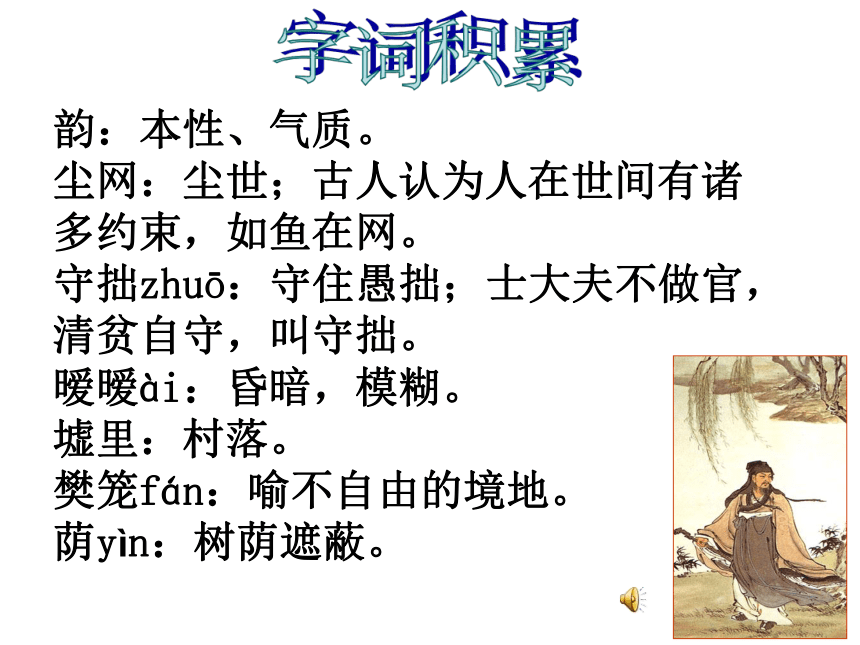 字词积累

韵：本性、气质。

尘网：尘世；古人认为人在世间有诸多约束，如鱼在网。

守拙zhuō：守住愚拙；士大夫不做官，清贫自守，叫守拙。

暧暧ài：昏暗，模糊。

墟里：村落。

樊笼fán：喻不自由的境地。

荫yìn：树荫遮蔽。